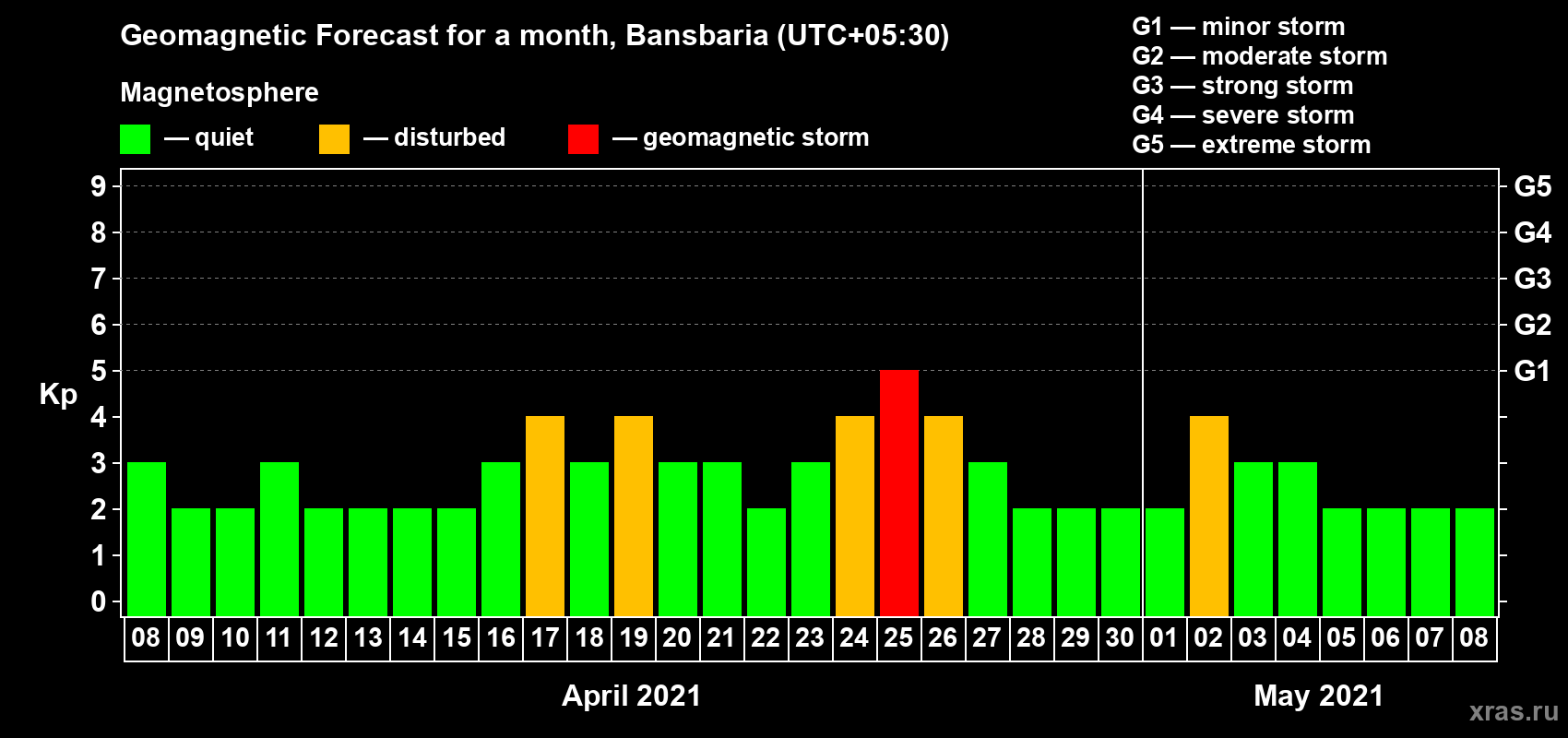 Geomagnetic Forecast for a month, Bansbaria (UTC+05:30)

Magnetosphere

— quiet — disturbed — geomagnetic storm

G1 — minor storm
G2 — moderate storm
G3 — strong storm
G4 — severe storm
G5 — extreme storm

Kp

9 8 7 6 5 4 3 2 1 0

G5 G4 G3 G2 G1

08 09 10 11 12 13 14 15 16 17 18 19 20 21 22 23 24 25 26 27 28 29 30 01 02 03 04 05 06 07 08

April 2021

May 2021

xras.ru